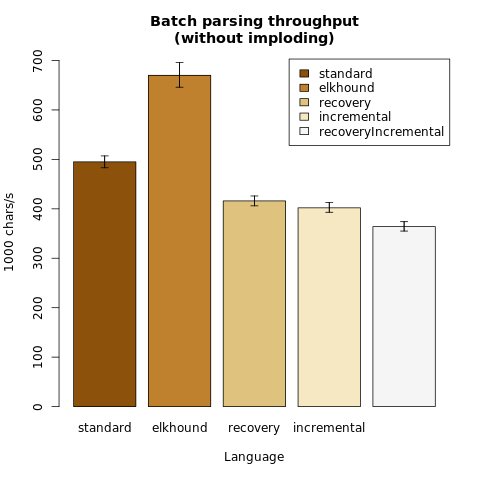 Batch parsing throughput
(without imploding)

standard
elkhound
recovery
incremental
recoveryIncremental

1000 chars/s

700
600
500
400
300
200
100
0

standard
elkhound
recovery
incremental

Language